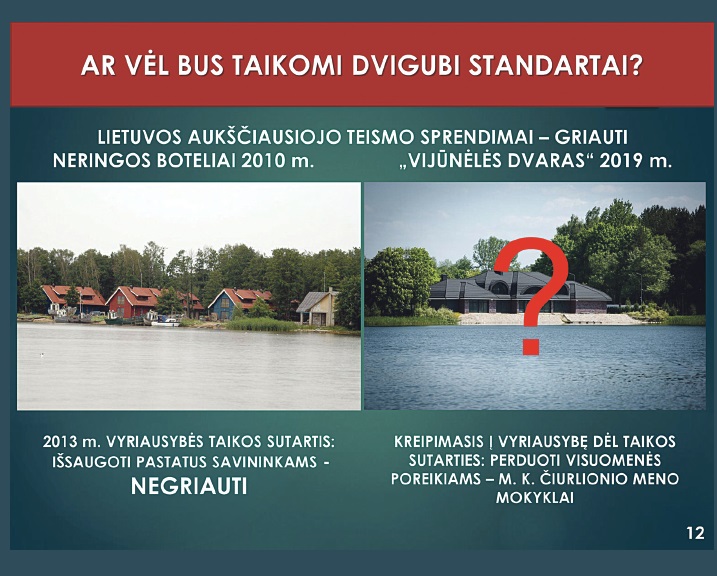 AR VĖL BUS TAIKOMI DVIGUBI STANDARTAI?

LIETUVOS AUKŠČIAUSIOJO TEISMO SPRENDIMAI – GRIAUTI

NERINGOS BOTELIAI 2010 m.

„VIJŪNĖLĖS DVARAS“ 2019 m.

?

2013 m. VYRIAUSYBĖS TAIKOS SUTARTIS: IŠSAUGOTI PASTATUS SAVININKAMS - NEGRIAUTI

KREIPIMASIS Į VYRIAUSYBĘ DĖL TAIKOS SUTARTIES: PERDUOTI VISUOMENĖS POREIKIAMS – M. K. ČIURLIONIO MENO MOKYKLAI

12